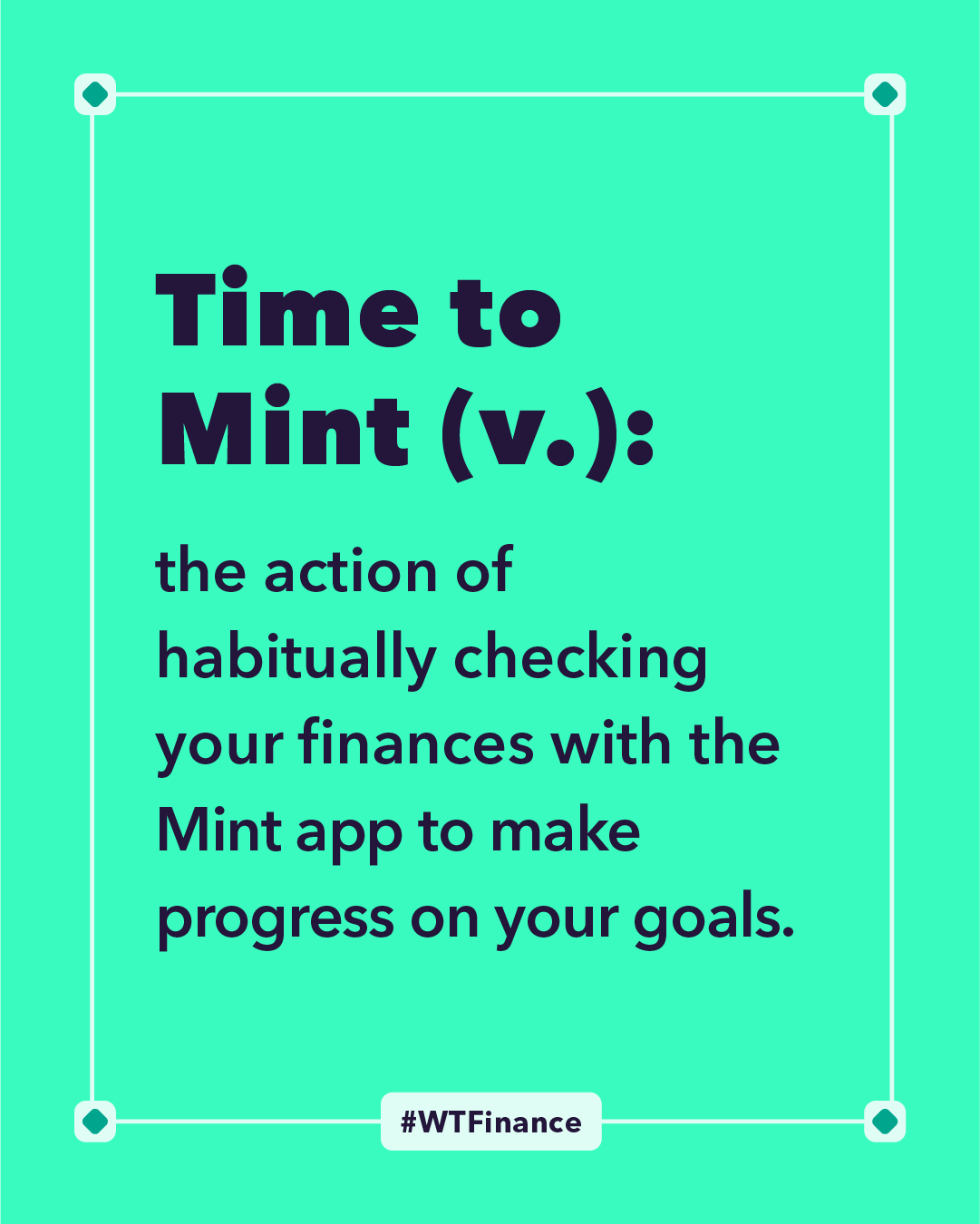 Time to Mint (v.):

the action of habitually checking your finances with the Mint app to make progress on your goals.

#WTFinance